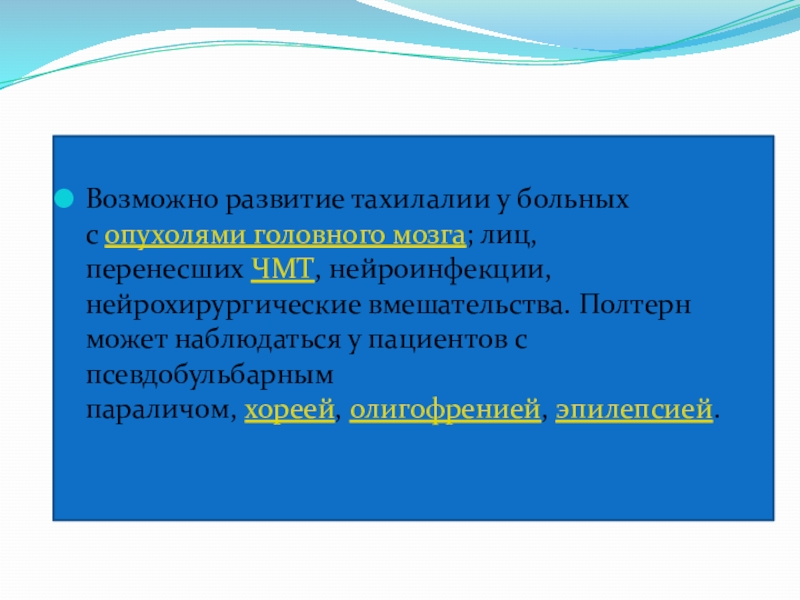 Возможно развитие тахилалии у больных с опухолями головного мозга; лиц, перенесших ЧМТ, нейроинфекции, нейрохирургические вмешательства. Полтерн может наблюдаться у пациентов с псевдобульбарным параличом, хореей, олигофренией, эпилепсией.